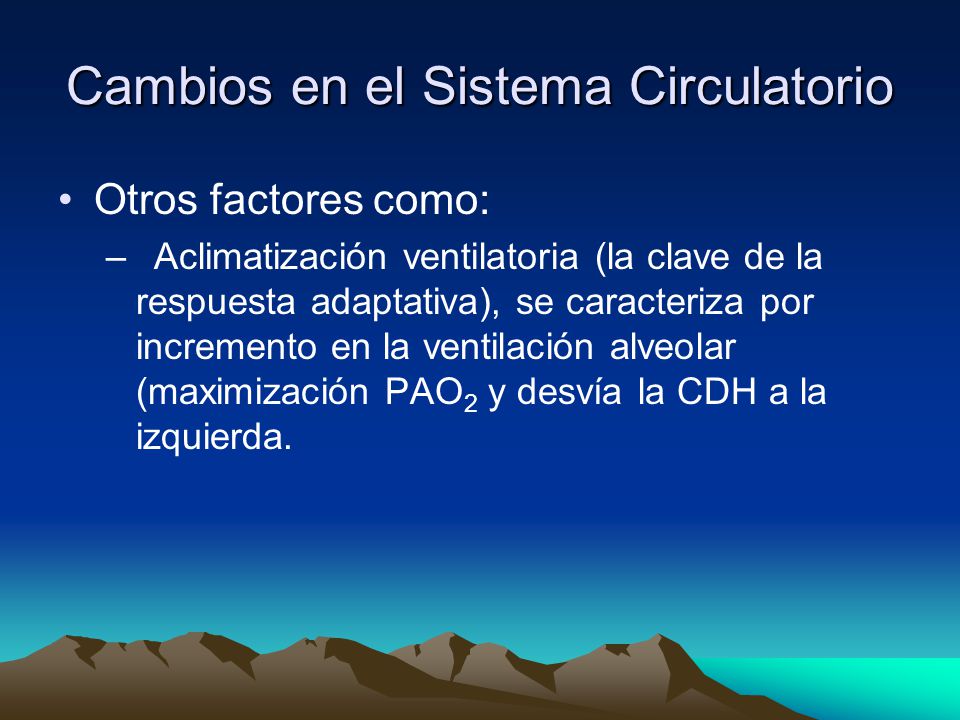 Cambios en el Sistema Circulatorio

• Otros factores como:

– Aclimatización ventilatoria (la clave de la respuesta adaptativa), se caracteriza por incremento en la ventilación alveolar (maximización $PAO_2$ y desvía la CDH a la izquierda.